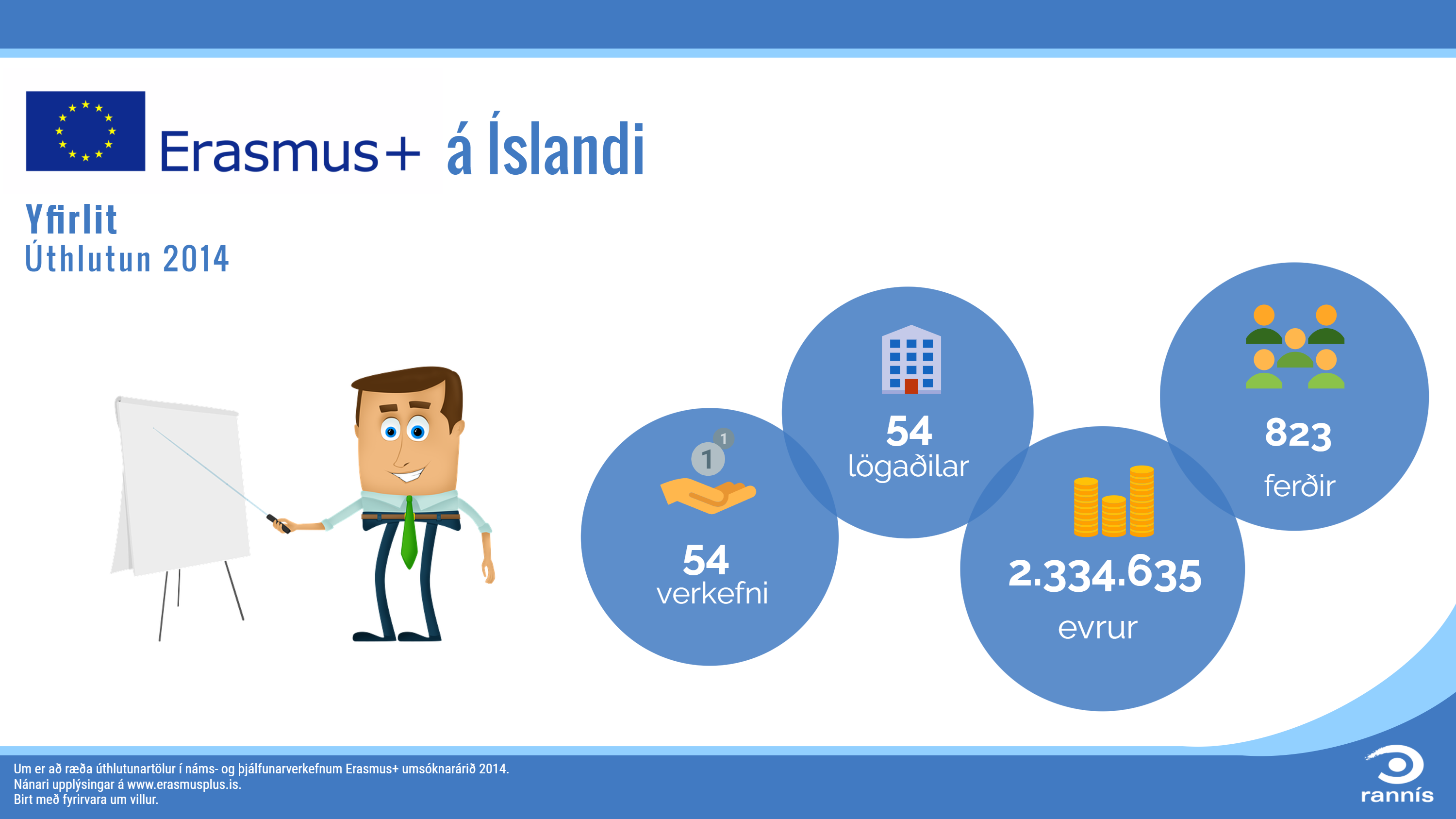 Erasmus+ á Íslandi

Yfirlit
Úthlutun 2014

1
1

54
verkefni

54
lögaðilar

2.334.635
evrur

823
ferðir

Um er að ræða úthlutunartölur í náms- og þjálfunarverkefnum Erasmus+ umsóknarárið 2014.
Nánari upplýsingar á www.erasmusplus.is.
Birt með fyrirvara um villur.

rannís